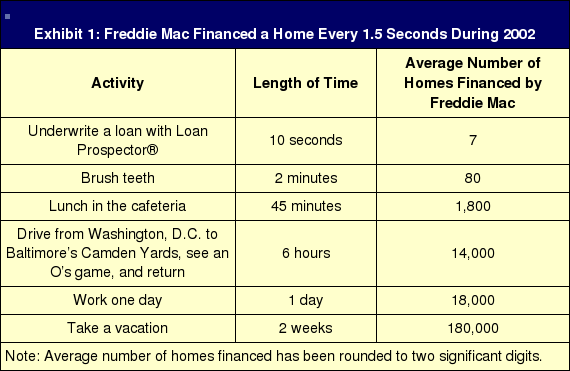 Exhibit 1: Freddie Mac Financed a Home Every 1.5 Seconds During 2002

| Activity | Length of Time | Average Number of Homes Financed by Freddie Mac |
|---|---|---|
| Underwrite a loan with Loan Prospector® | 10 seconds | 7 |
| Brush teeth | 2 minutes | 80 |
| Lunch in the cafeteria | 45 minutes | 1,800 |
| Drive from Washington, D.C. to Baltimore's Camden Yards, see an O's game, and return | 6 hours | 14,000 |
| Work one day | 1 day | 18,000 |
| Take a vacation | 2 weeks | 180,000 |

Note: Average number of homes financed has been rounded to two significant digits.